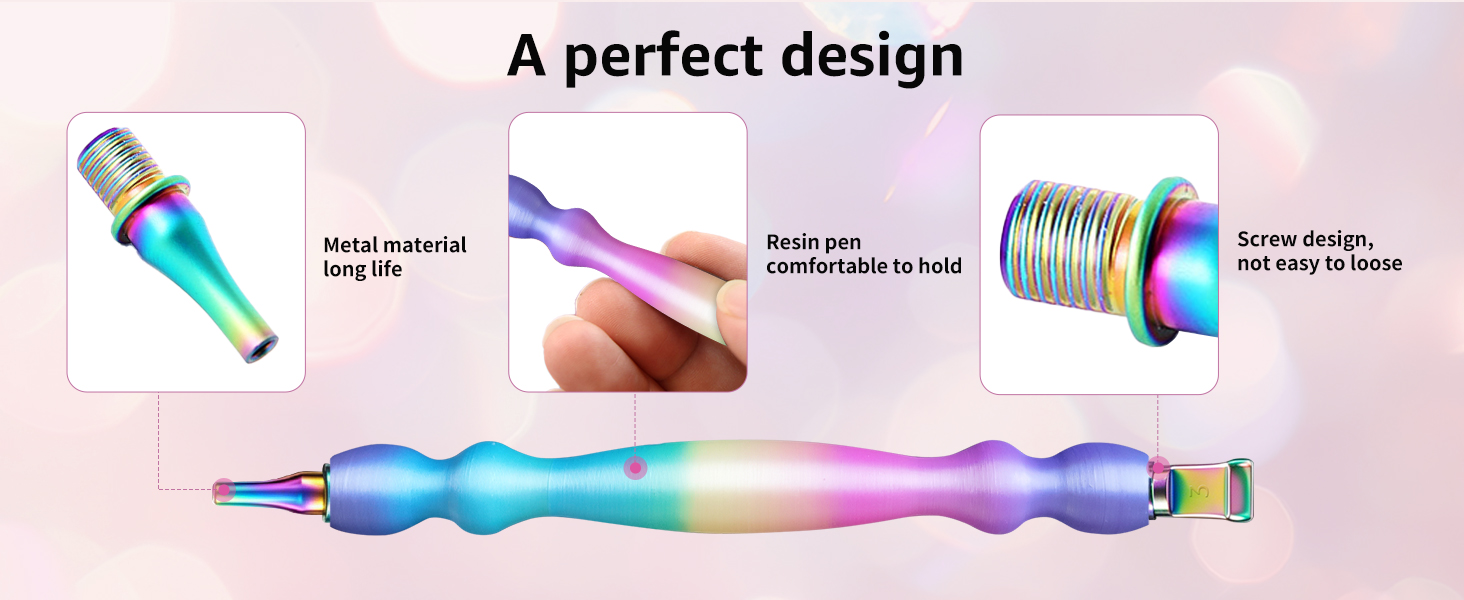 A perfect design

Metal material long life

Resin pen comfortable to hold

Screw design, not easy to loose

3